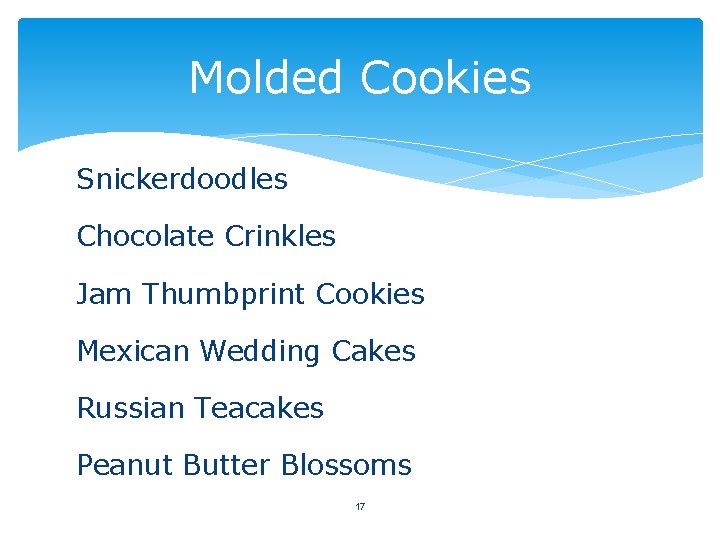 Molded Cookies

Snickerdoodles

Chocolate Crinkles

Jam Thumbprint Cookies

Mexican Wedding Cakes

Russian Teacakes

Peanut Butter Blossoms

17